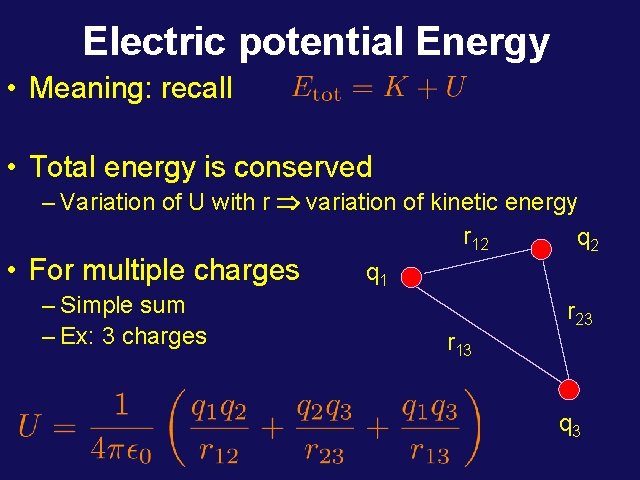 Electric potential Energy

• Meaning: recall $E_{\mathrm{tot}} = K + U$

• Total energy is conserved
– Variation of U with r $\Rightarrow$ variation of kinetic energy

• For multiple charges
– Simple sum
– Ex: 3 charges

$r_{12}$ $q_2$ $q_1$ $r_{23}$ $r_{13}$ $q_3$

$U = \frac{1}{4\pi\epsilon_0}\left(\frac{q_1 q_2}{r_{12}} + \frac{q_2 q_3}{r_{23}} + \frac{q_1 q_3}{r_{13}}\right)$